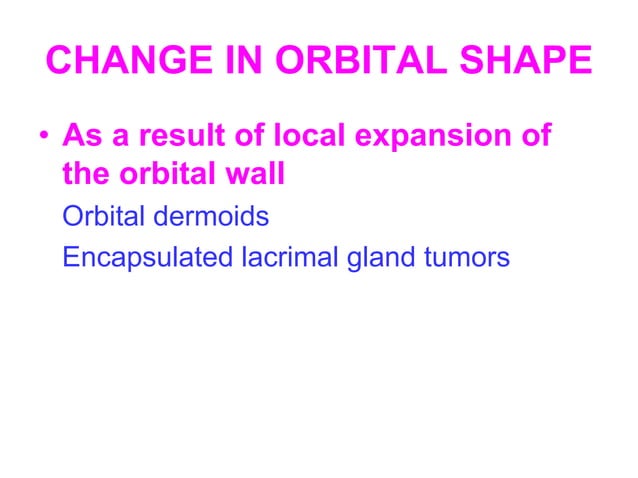 CHANGE IN ORBITAL SHAPE

• As a result of local expansion of the orbital wall

Orbital dermoids

Encapsulated lacrimal gland tumors